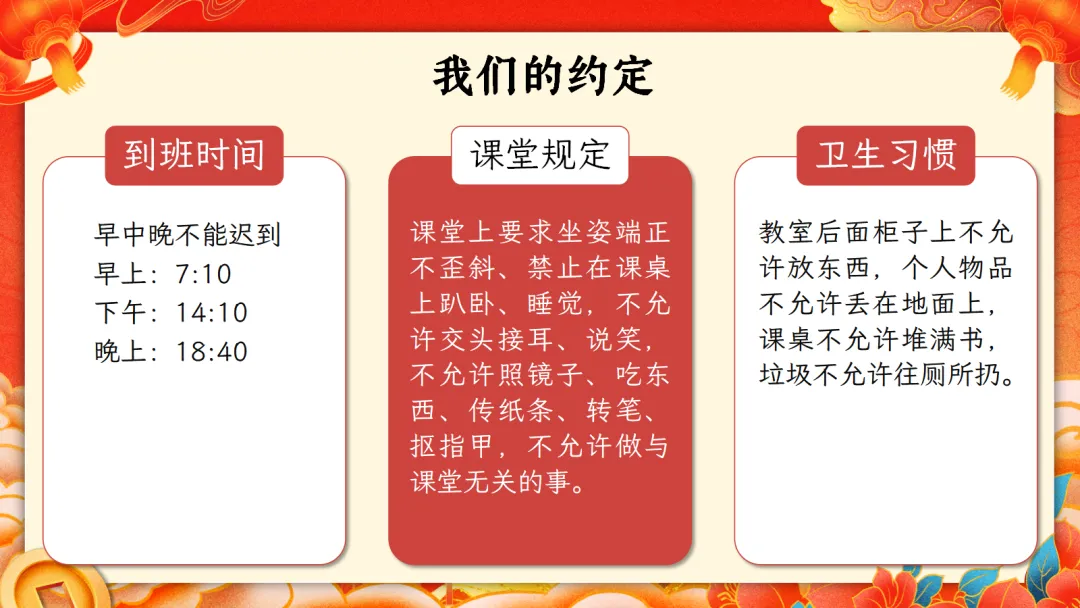 我们的约定

到班时间

早中晚不能迟到
早上：7:10
下午：14:10
晚上：18:40

课堂规定

课堂上要求坐姿端正不歪斜、禁止在课桌上趴卧、睡觉，不允许交头接耳、说笑，不允许照镜子、吃东西、传纸条、转笔、抠指甲，不允许做与课堂无关的事。

卫生习惯

教室后面柜子上不允许放东西，个人物品不允许丢在地面上，课桌不允许堆满书，垃圾不允许往厕所扔。